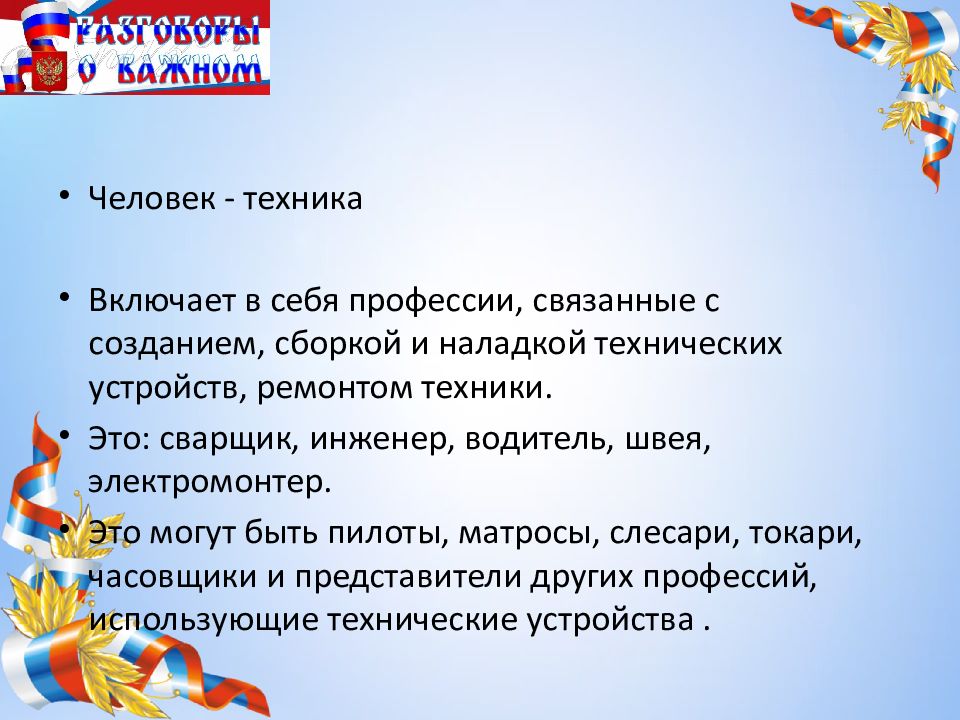 РАЗГОВОРЫ О ВАЖНОМ

• Человек - техника

• Включает в себя профессии, связанные с созданием, сборкой и наладкой технических устройств, ремонтом техники.

• Это: сварщик, инженер, водитель, швея, электромонтер.

• Это могут быть пилоты, матросы, слесари, токари, часовщики и представители других профессий, использующие технические устройства .